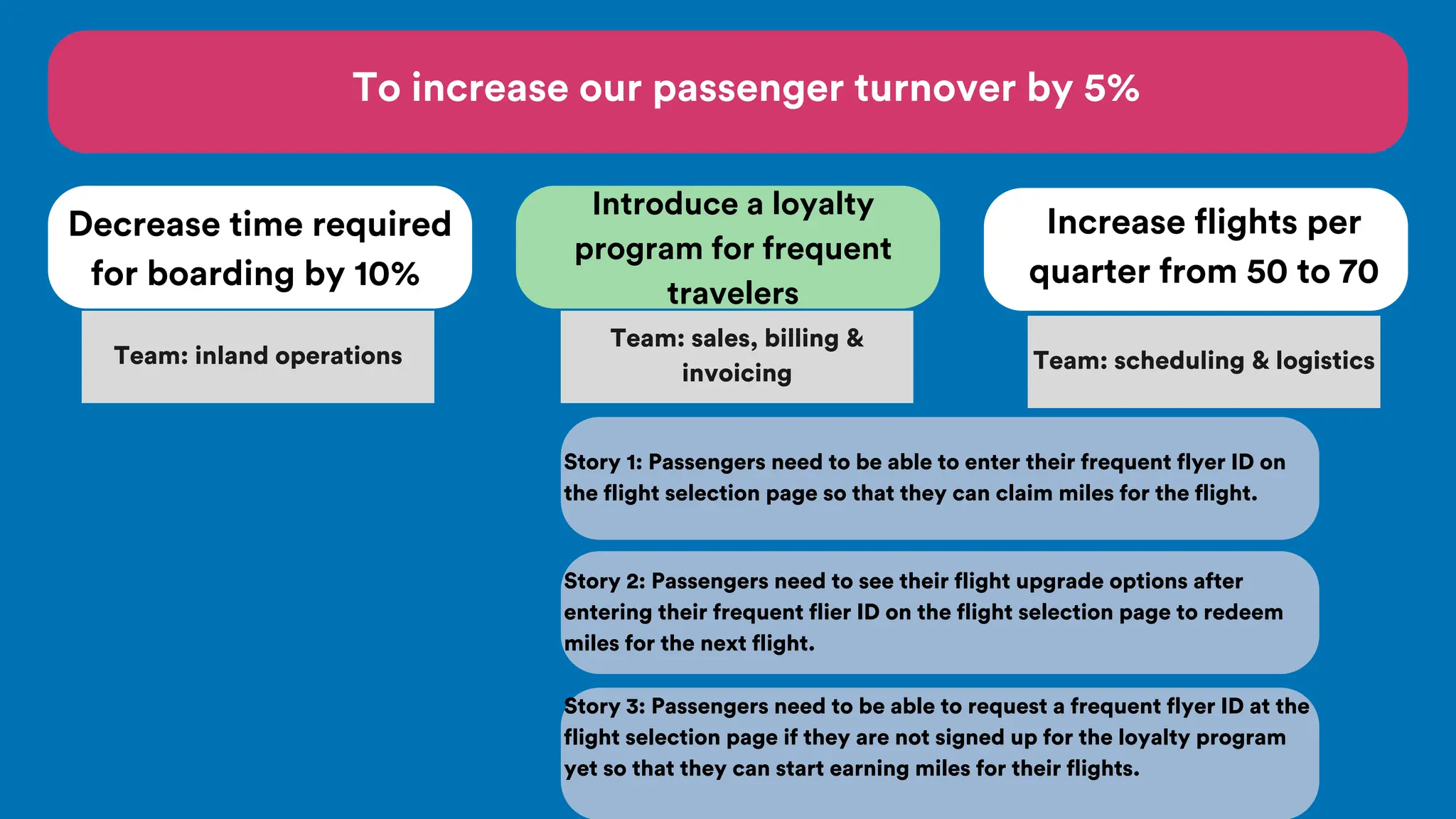 To increase our passenger turnover by 5%

Decrease time required for boarding by 10%

Team: inland operations

Introduce a loyalty program for frequent travelers

Team: sales, billing & invoicing

Increase flights per quarter from 50 to 70

Team: scheduling & logistics

Story 1: Passengers need to be able to enter their frequent flyer ID on the flight selection page so that they can claim miles for the flight.

Story 2: Passengers need to see their flight upgrade options after entering their frequent flier ID on the flight selection page to redeem miles for the next flight.

Story 3: Passengers need to be able to request a frequent flyer ID at the flight selection page if they are not signed up for the loyalty program yet so that they can start earning miles for their flights.